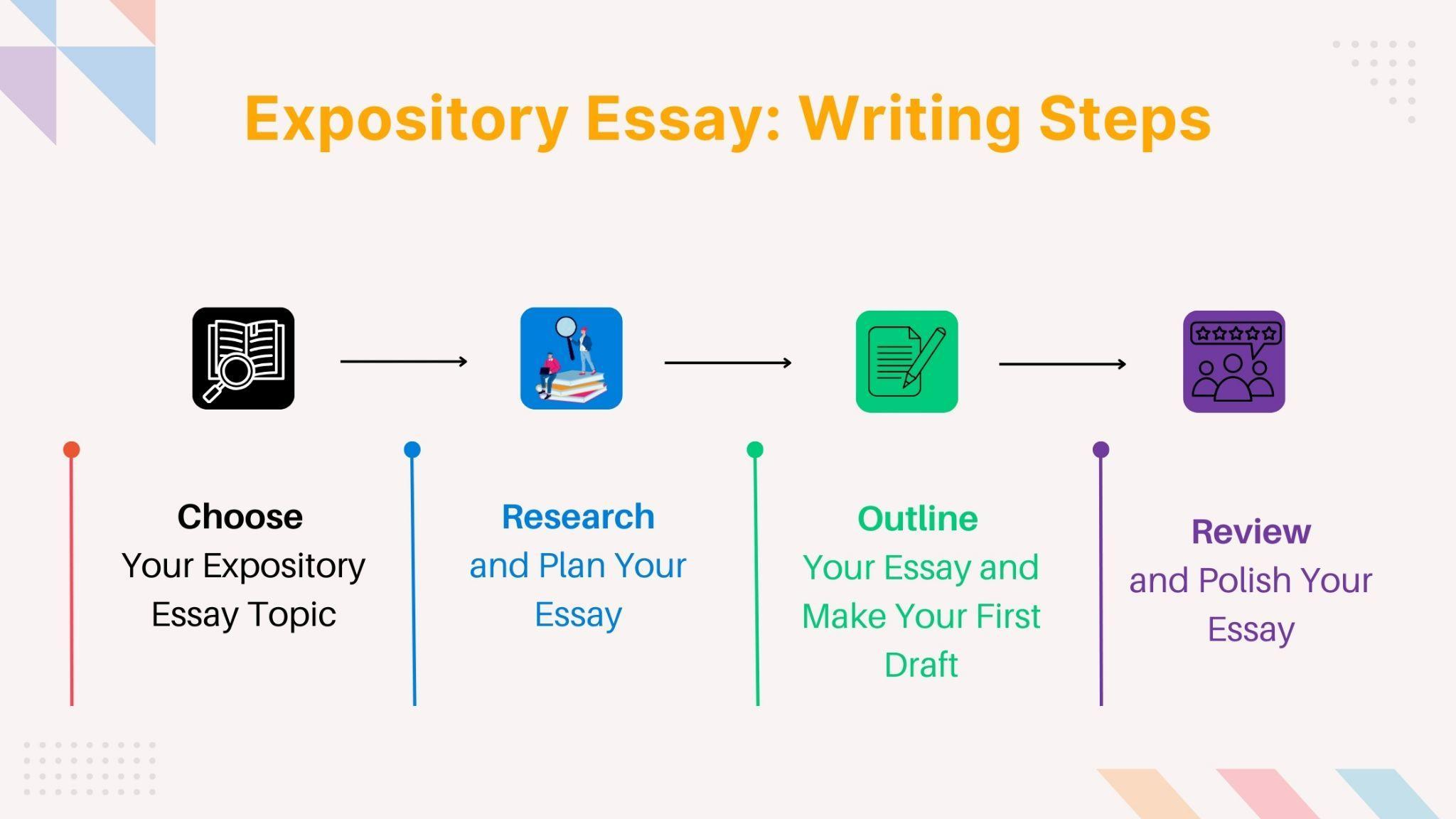 Expository Essay: Writing Steps

Choose
Your Expository Essay Topic

Research
and Plan Your Essay

Outline
Your Essay and Make Your First Draft

Review
and Polish Your Essay